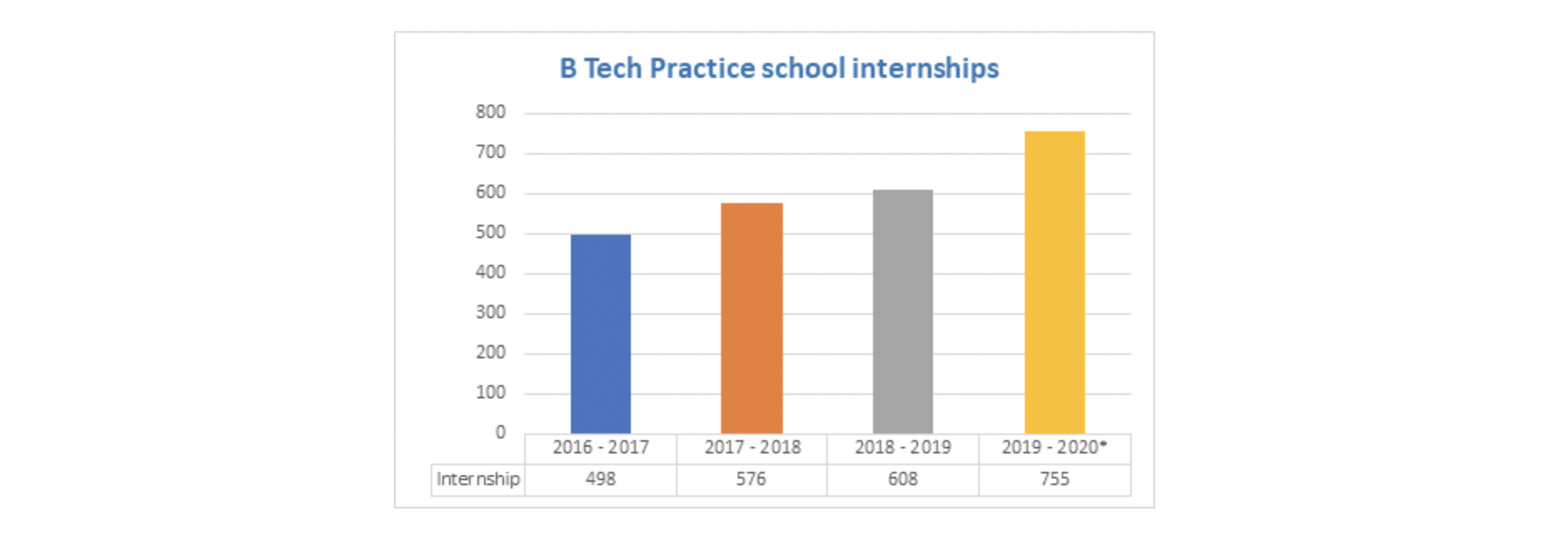 B Tech Practice school internships

800
700
600
500
400
300
200
100
0

| | 2016 - 2017 | 2017 - 2018 | 2018 - 2019 | 2019 - 2020* |
|---|---|---|---|---|
| Internship | 498 | 576 | 608 | 755 |